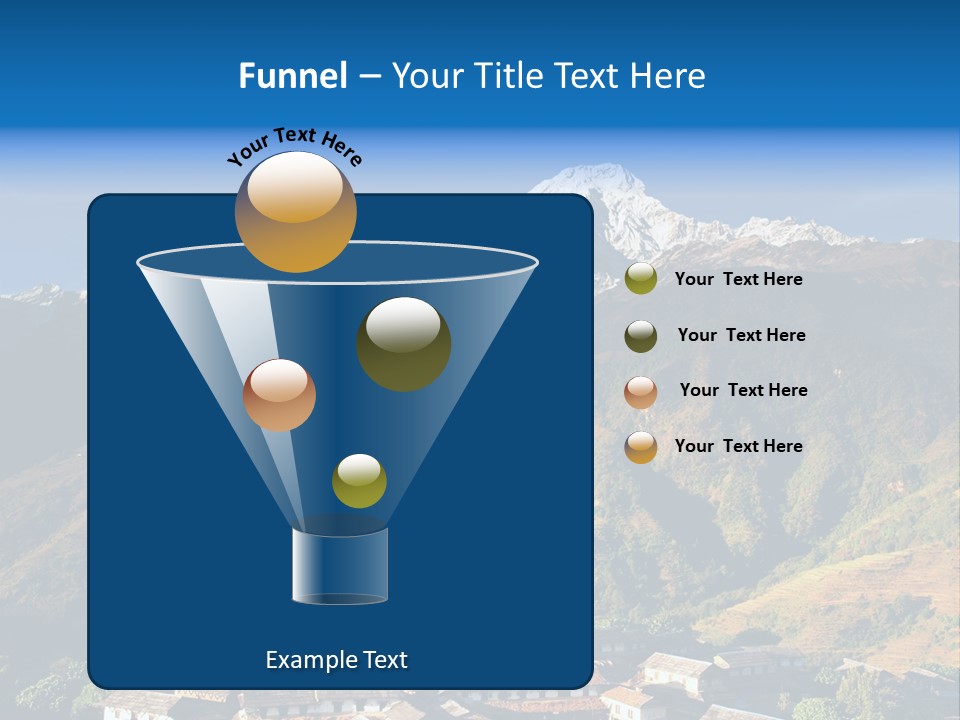 Funnel – Your Title Text Here

Your Text Here

Your Text Here

Your Text Here

Your Text Here

Your Text Here

Example Text